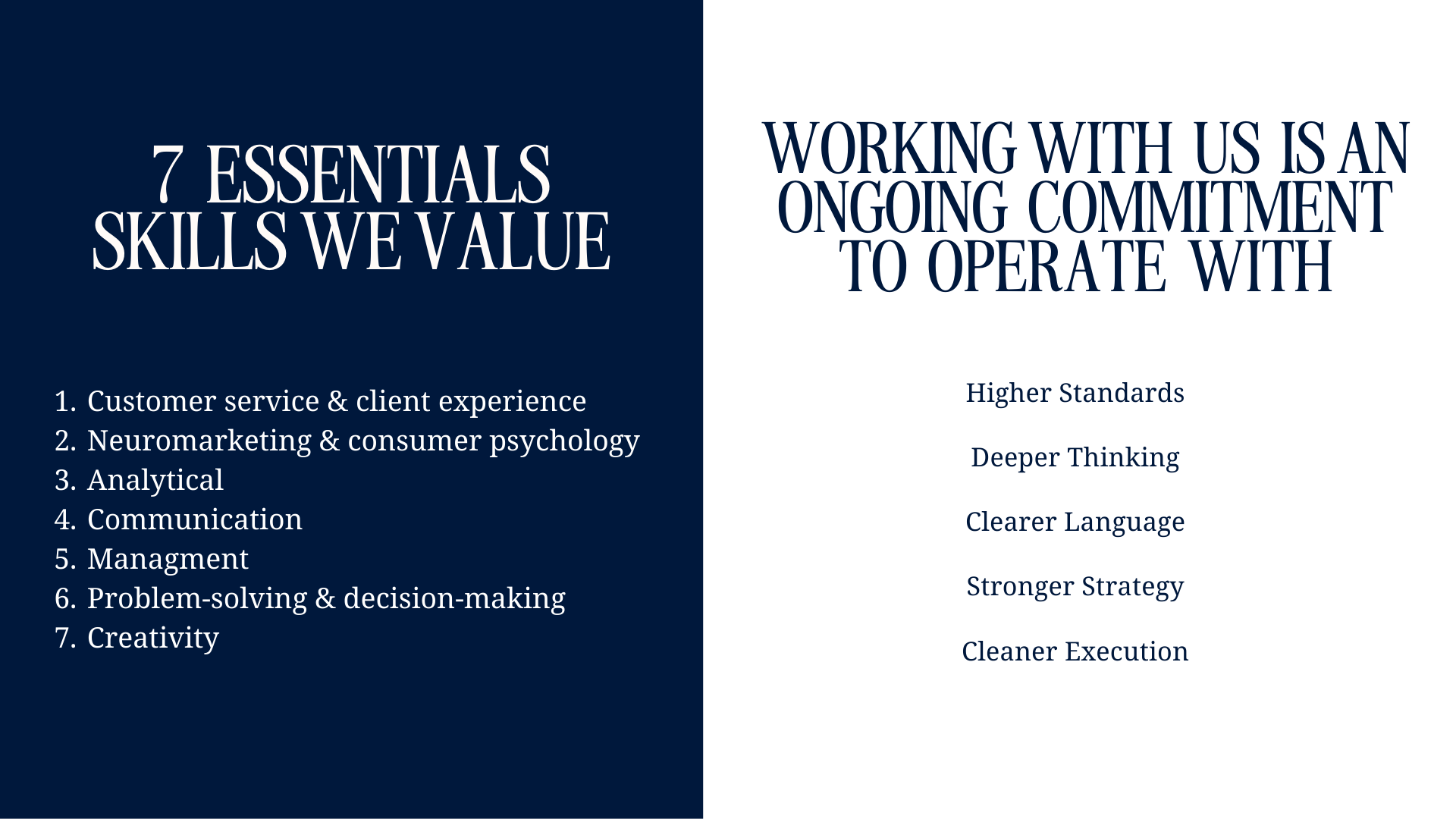 7 ESSENTIALS SKILLS WE VALUE

1. Customer service & client experience
2. Neuromarketing & consumer psychology
3. Analytical
4. Communication
5. Managment
6. Problem-solving & decision-making
7. Creativity

WORKING WITH US IS AN ONGOING COMMITMENT TO OPERATE WITH

Higher Standards

Deeper Thinking

Clearer Language

Stronger Strategy

Cleaner Execution